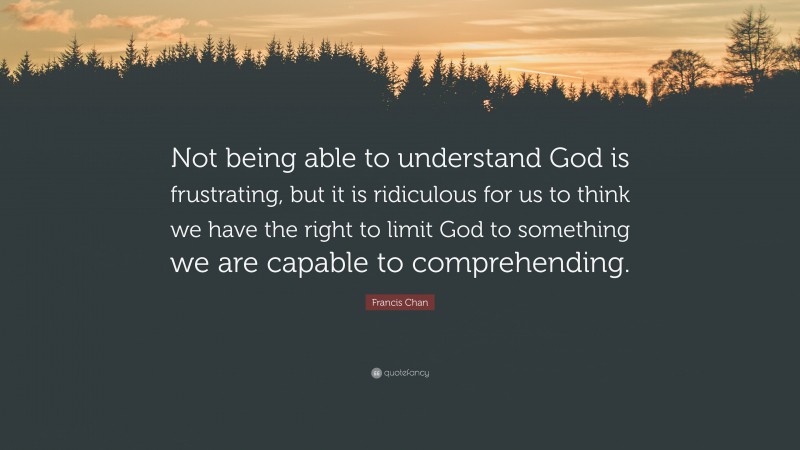 Not being able to understand God is frustrating, but it is ridiculous for us to think we have the right to limit God to something we are capable to comprehending.

Francis Chan

quotefancy